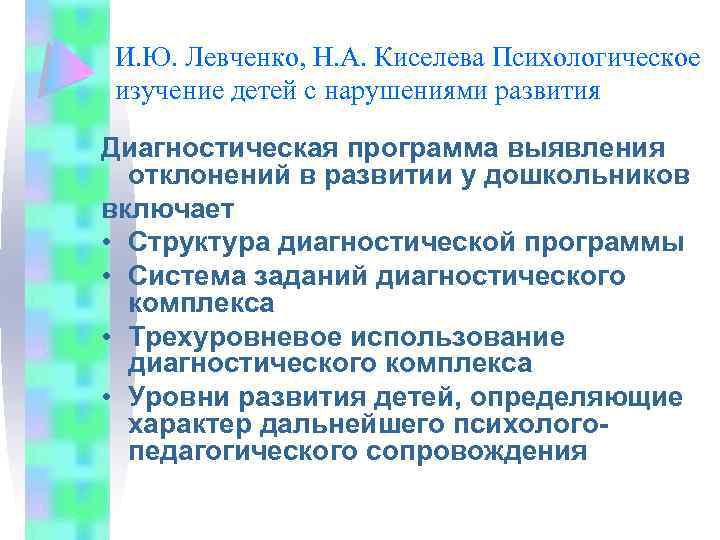 И.Ю. Левченко, Н.А. Киселева Психологическое изучение детей с нарушениями развития

Диагностическая программа выявления отклонений в развитии у дошкольников включает

• Структура диагностической программы
• Система заданий диагностического комплекса
• Трехуровневое использование диагностического комплекса
• Уровни развития детей, определяющие характер дальнейшего психолого-педагогического сопровождения